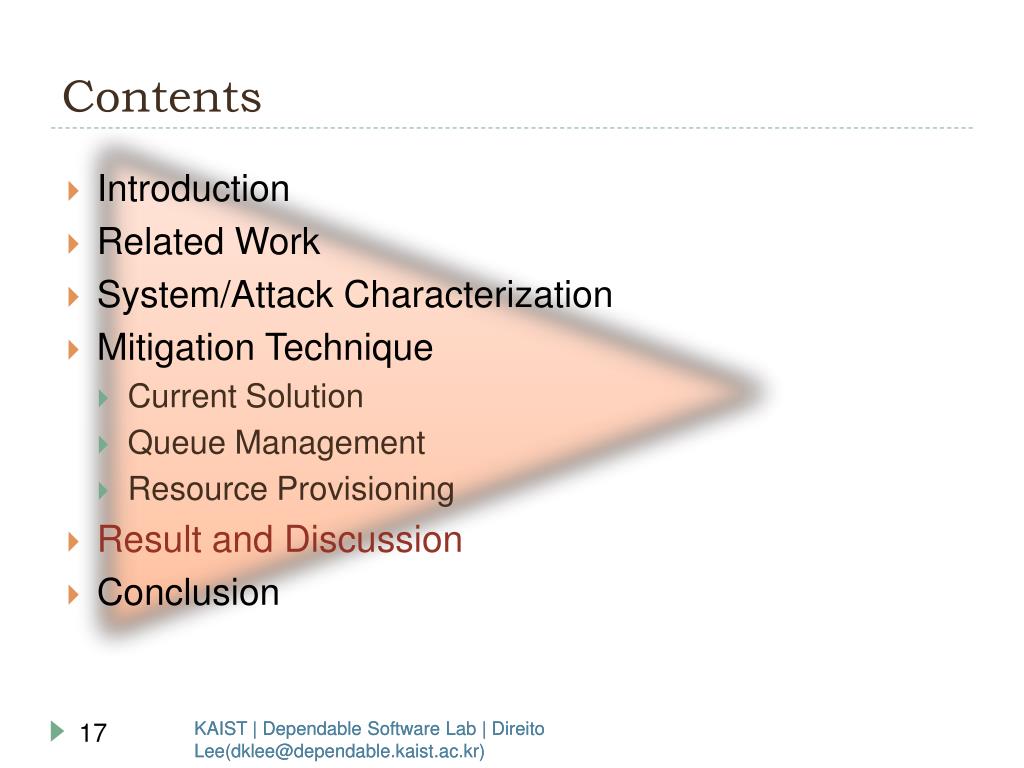 Contents

Introduction
Related Work
System/Attack Characterization
Mitigation Technique
Current Solution
Queue Management
Resource Provisioning
Result and Discussion
Conclusion

17

KAIST | Dependable Software Lab | Direito Lee(dklee@dependable.kaist.ac.kr)